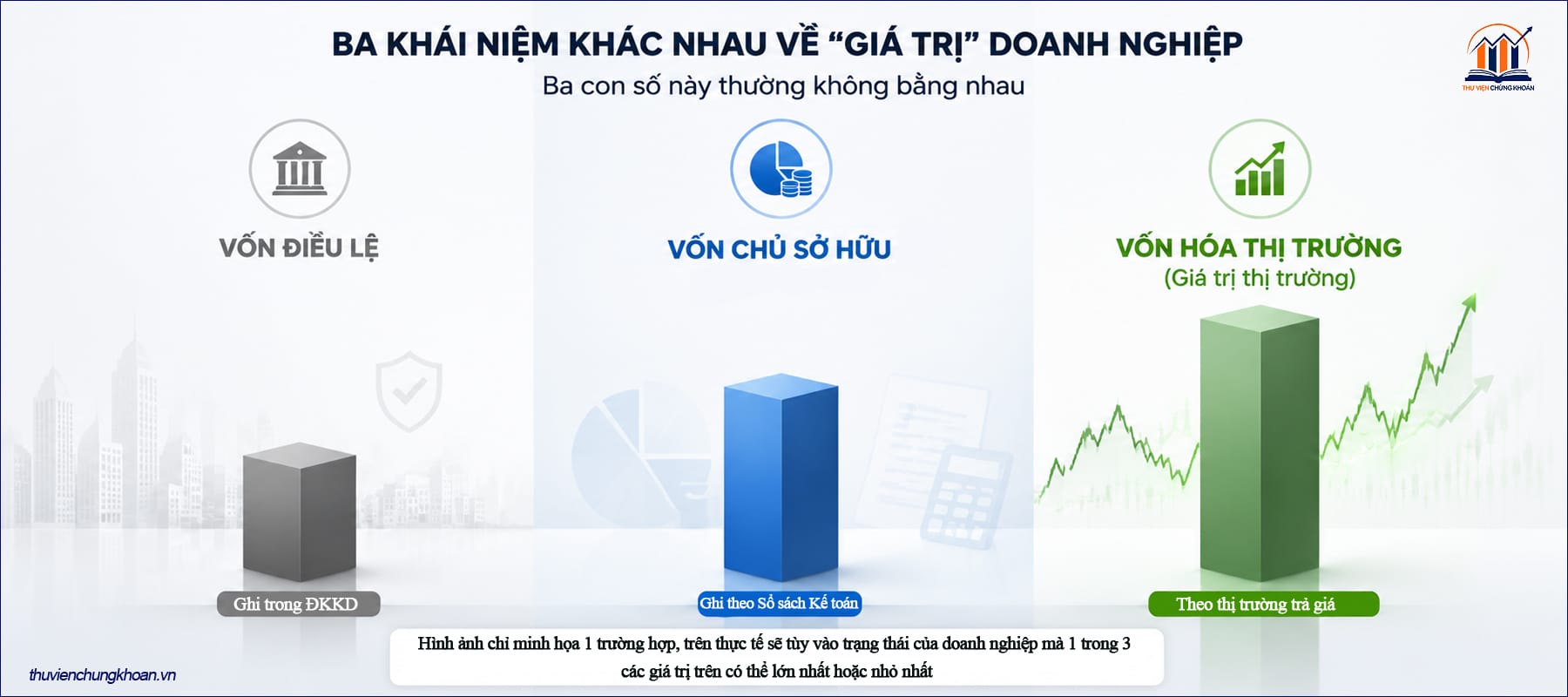 BA KHÁI NIỆM KHÁC NHAU VỀ "GIÁ TRỊ" DOANH NGHIỆP
Ba con số này thường không bằng nhau

THƯ VIỆN CHỨNG KHOÁN

VỐN ĐIỀU LỆ

VỐN CHỦ SỞ HỮU

VỐN HÓA THỊ TRƯỜNG
(Giá trị thị trường)

Ghi trong ĐKKD

Ghi theo Sổ sách Kế toán

Theo thị trường trả giá

Hình ảnh chỉ minh họa 1 trường hợp, trên thực tế sẽ tùy vào trạng thái của doanh nghiệp mà 1 trong 3 các giá trị trên có thể lớn nhất hoặc nhỏ nhất

thuvienchungkhoan.vn